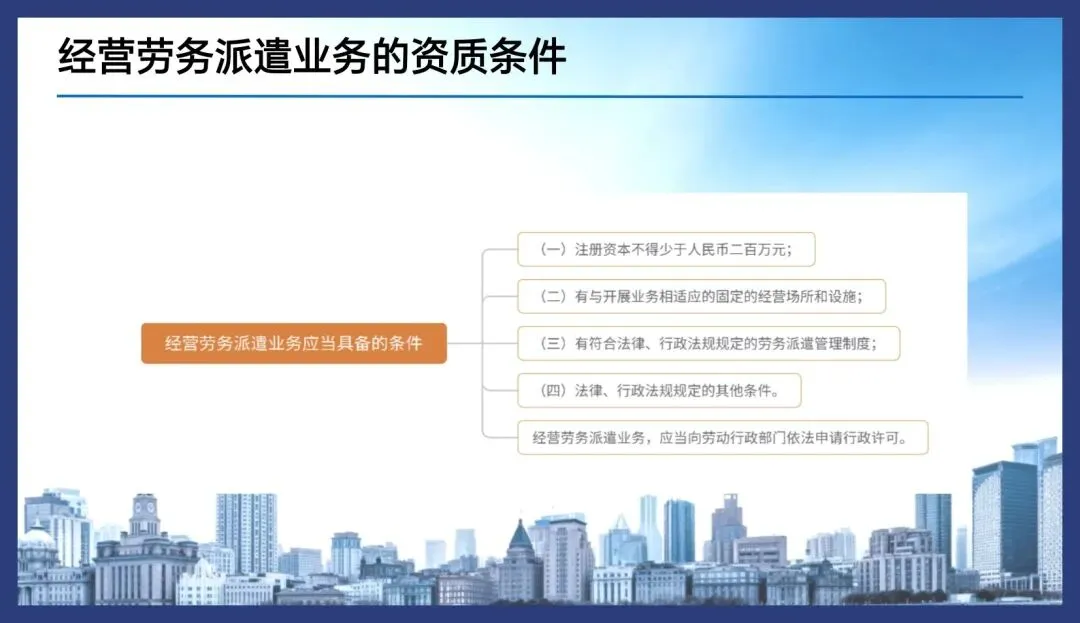 经营劳务派遣业务的资质条件

经营劳务派遣业务应当具备的条件

（一）注册资本不得少于人民币二百万元；

（二）有与开展业务相适应的固定的经营场所和设施；

（三）有符合法律、行政法规规定的劳务派遣管理制度；

（四）法律、行政法规规定的其他条件。

经营劳务派遣业务，应当向劳动行政部门依法申请行政许可。